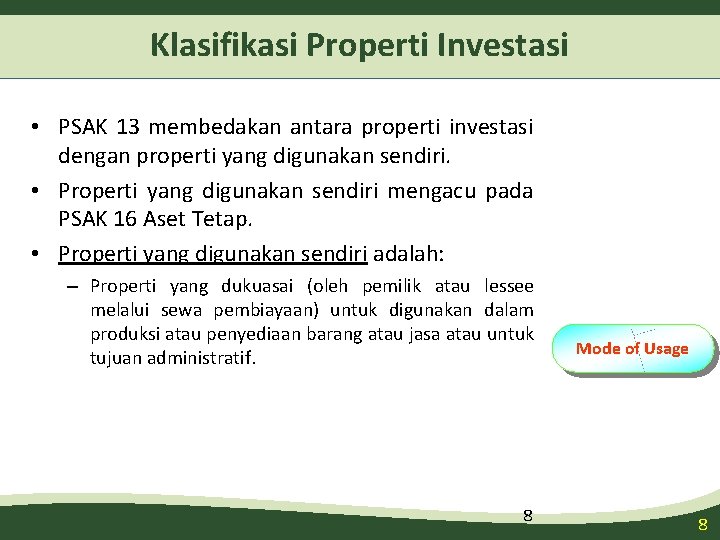 Klasifikasi Properti Investasi

• PSAK 13 membedakan antara properti investasi dengan properti yang digunakan sendiri.

• Properti yang digunakan sendiri mengacu pada PSAK 16 Aset Tetap.

• Properti yang digunakan sendiri adalah:

– Properti yang dukuasai (oleh pemilik atau lessee melalui sewa pembiayaan) untuk digunakan dalam produksi atau penyediaan barang atau jasa atau untuk tujuan administratif.

Mode of Usage

8

8